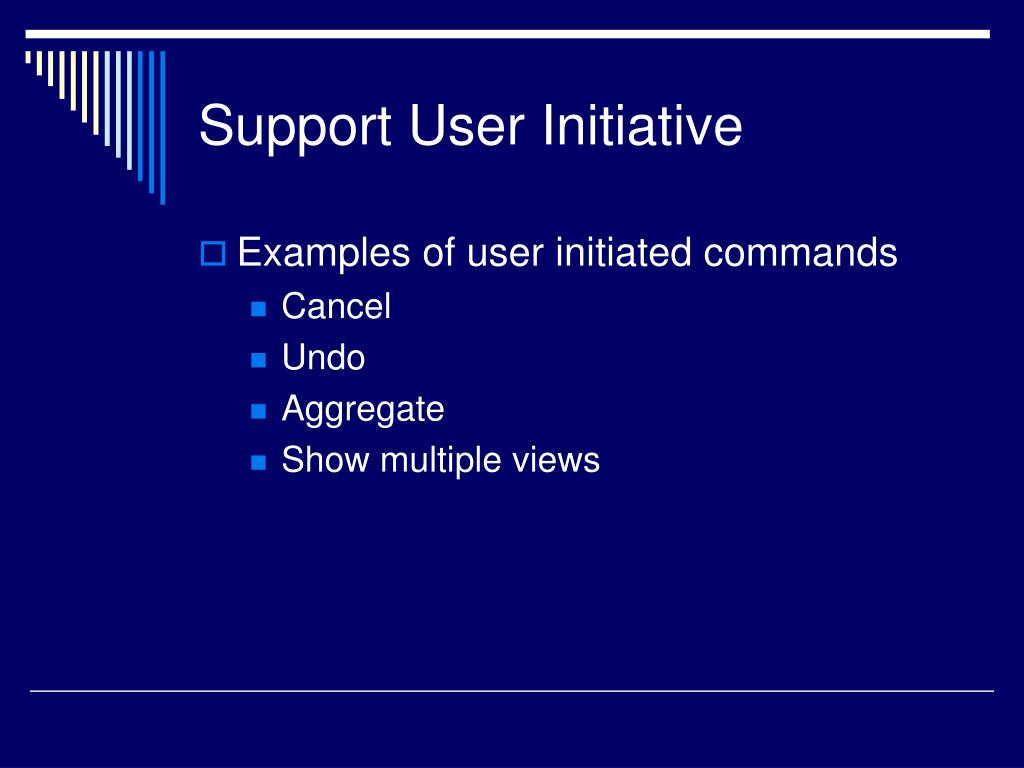 Support User Initiative

Examples of user initiated commands
Cancel
Undo
Aggregate
Show multiple views